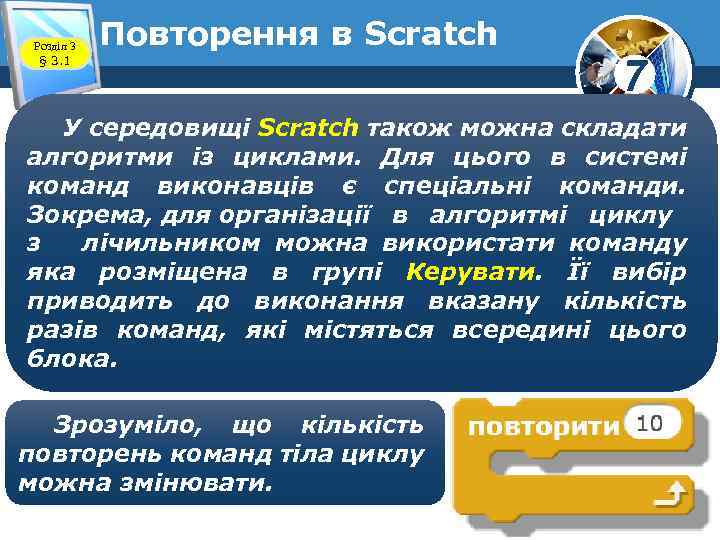 Розділ 3
§ 3.1

Повторення в Scratch

7

У середовищі Scratch також можна складати алгоритми із циклами. Для цього в системі команд виконавців є спеціальні команди. Зокрема, для організації в алгоритмі циклу з лічильником можна використати команду яка розміщена в групі Керувати. Її вибір приводить до виконання вказану кількість разів команд, які містяться всередині цього блока.

Зрозуміло, що кількість повторень команд тіла циклу можна змінювати.

повторити 10